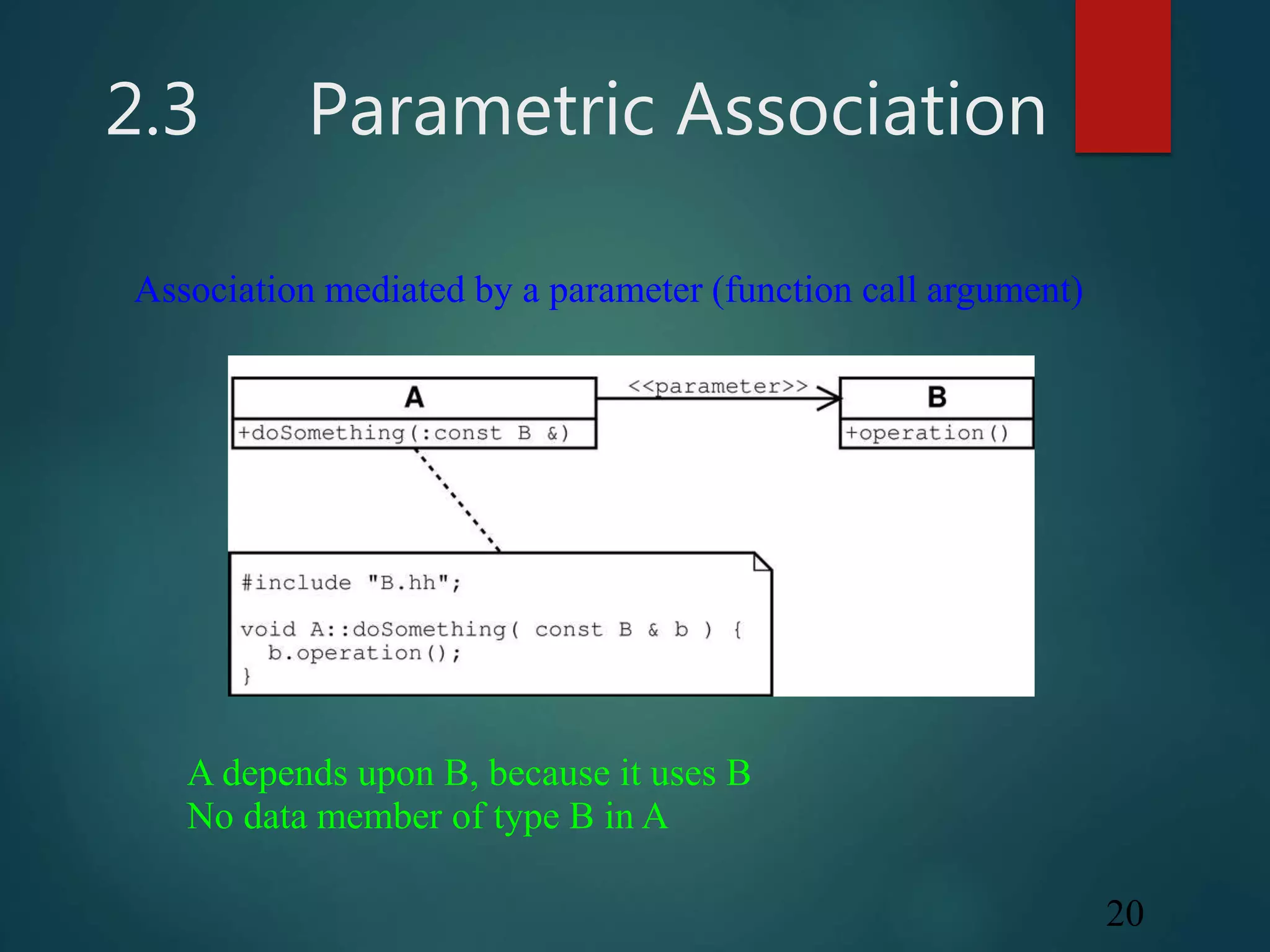 2.3 Parametric Association

Association mediated by a parameter (function call argument)

A

+doSomething(:const B &)

<<parameter>>

B

+operation()

#include "B.hh";

void A::doSomething( const B & b ) {
  b.operation();
}

A depends upon B, because it uses B
No data member of type B in A

20